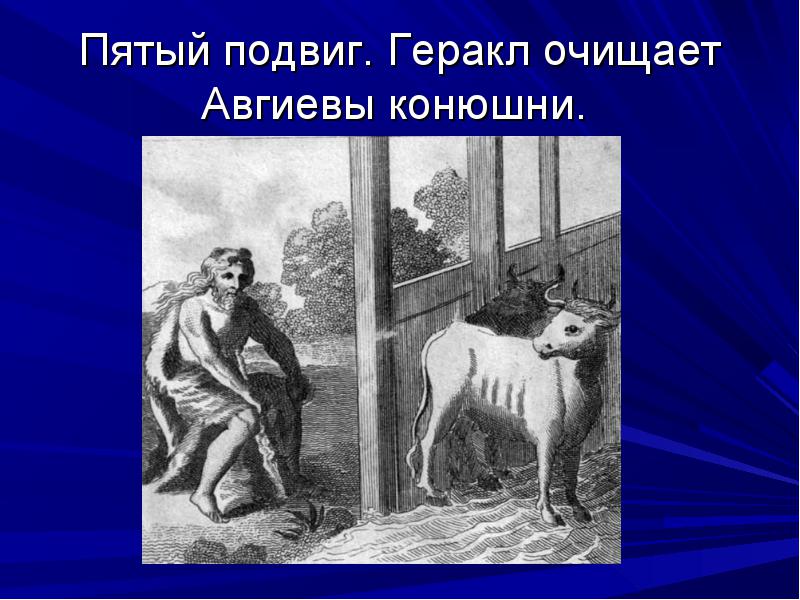 Пятый подвиг. Геракл очищает Авгиевы конюшни.